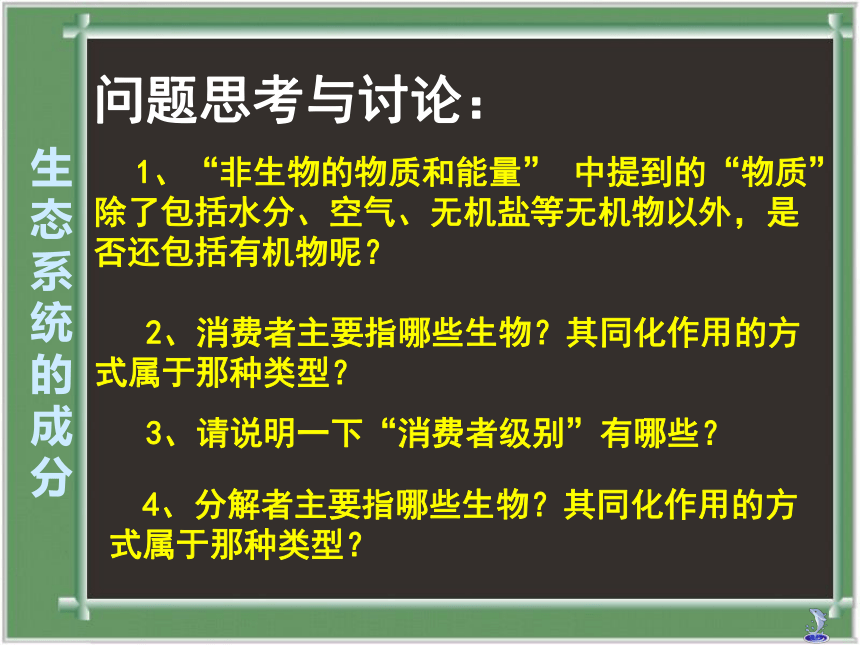 生态系统的成分

问题思考与讨论：

1、“非生物的物质和能量” 中提到的“物质”除了包括水分、空气、无机盐等无机物以外，是否还包括有机物呢？

2、消费者主要指哪些生物？其同化作用的方式属于那种类型？

3、请说明一下“消费者级别”有哪些？

4、分解者主要指哪些生物？其同化作用的方式属于那种类型？